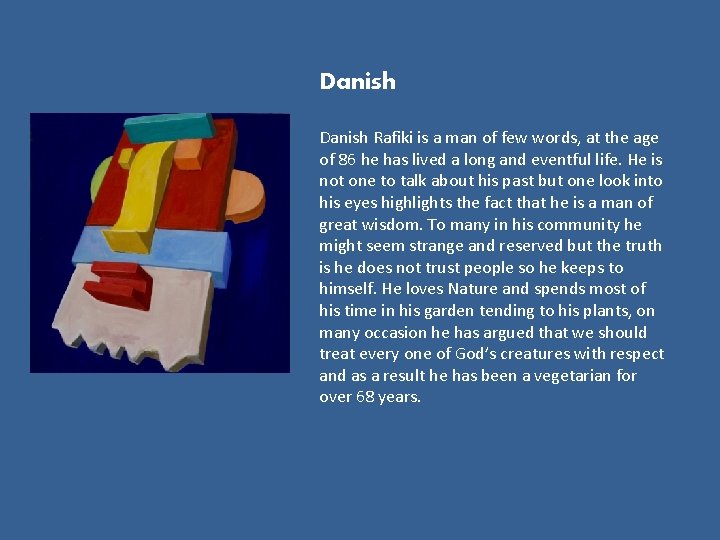 Danish

Danish Rafiki is a man of few words, at the age of 86 he has lived a long and eventful life. He is not one to talk about his past but one look into his eyes highlights the fact that he is a man of great wisdom. To many in his community he might seem strange and reserved but the truth is he does not trust people so he keeps to himself. He loves Nature and spends most of his time in his garden tending to his plants, on many occasion he has argued that we should treat every one of God's creatures with respect and as a result he has been a vegetarian for over 68 years.